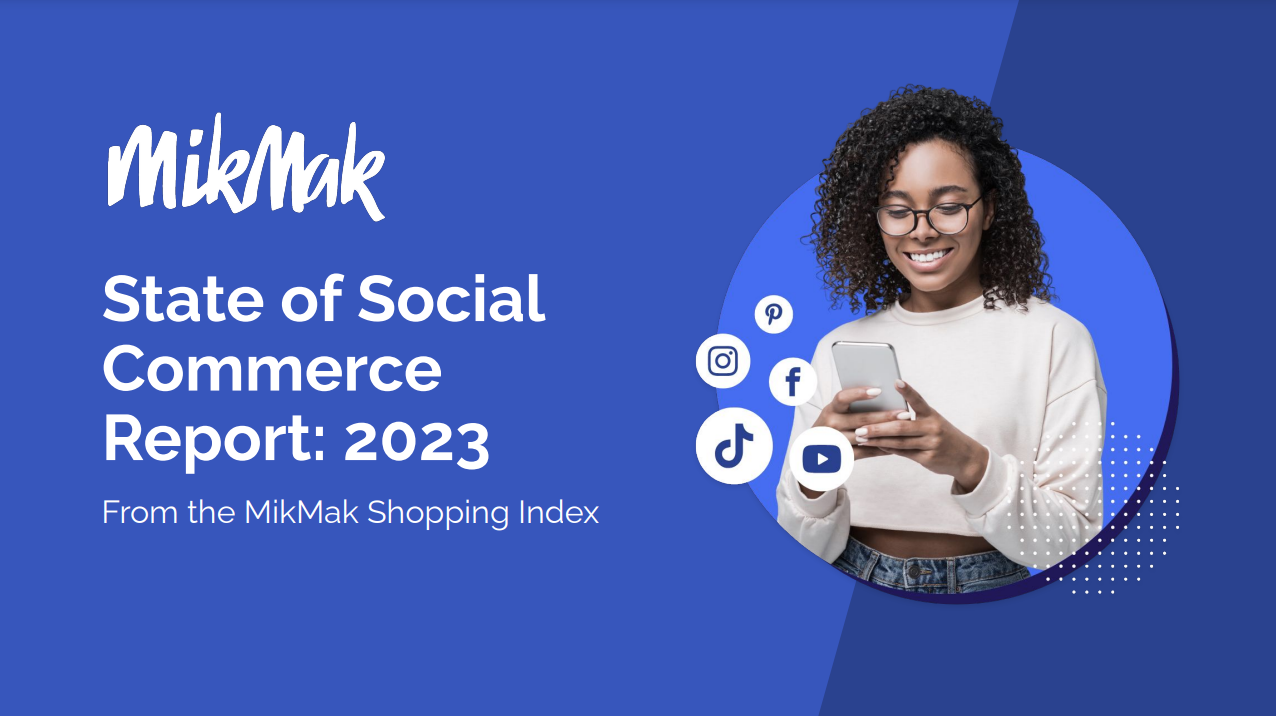 MikMak

State of Social Commerce Report: 2023

From the MikMak Shopping Index